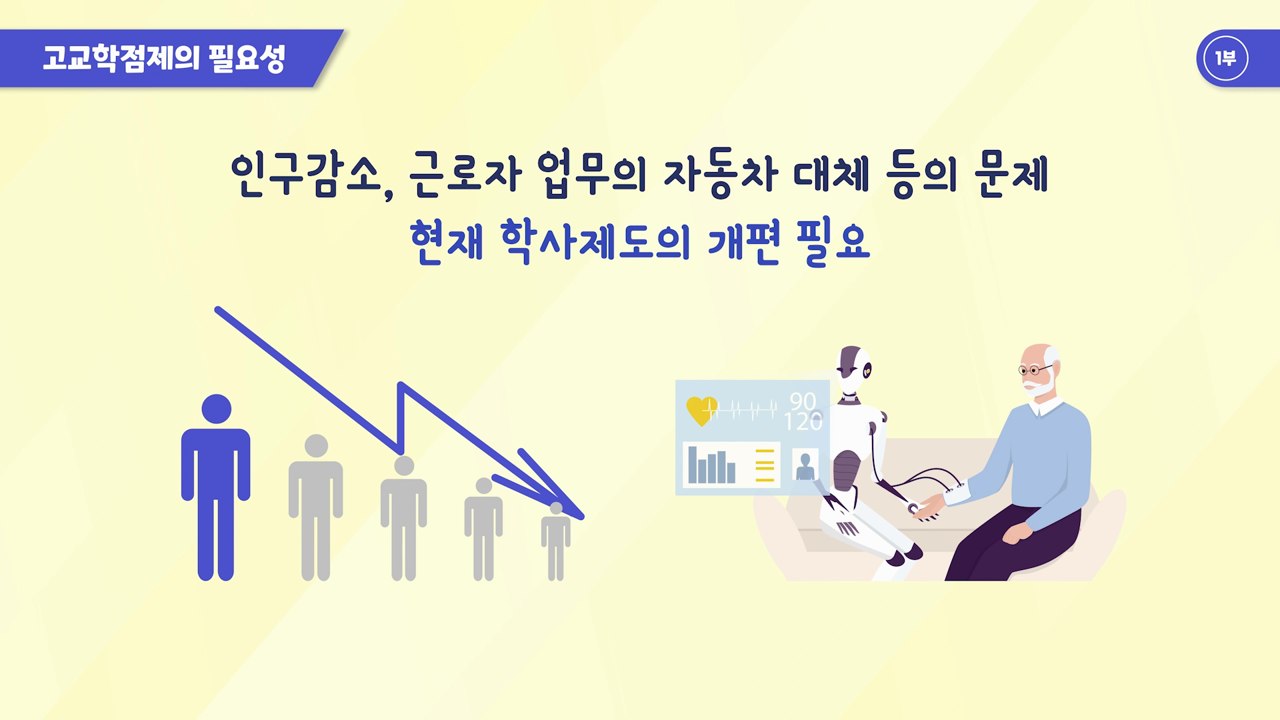 고교학점제의 필요성

1부

인구감소, 근로자 업무의 자동차 대체 등의 문제

현재 학사제도의 개편 필요

90
120